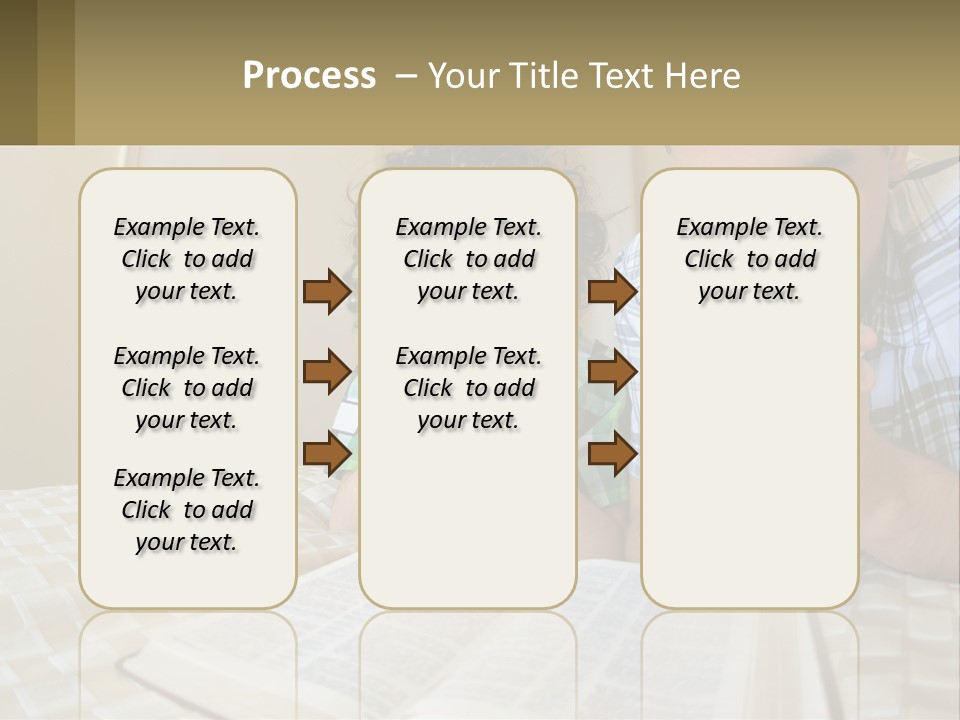 Process – Your Title Text Here

Example Text. Click to add your text.

Example Text. Click to add your text.

Example Text. Click to add your text.

Example Text. Click to add your text.

Example Text. Click to add your text.

Example Text. Click to add your text.